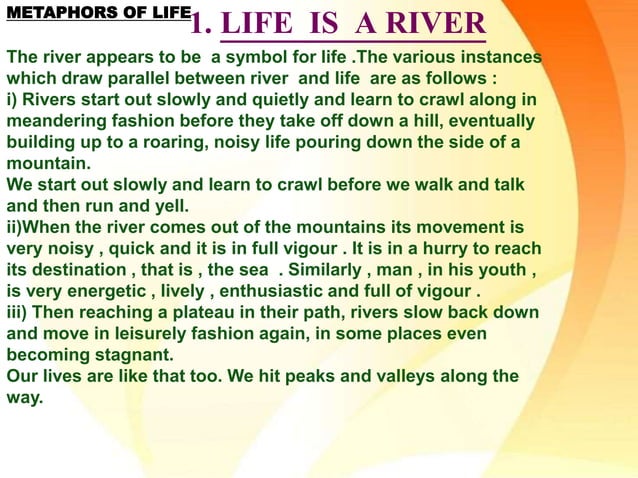 METAPHORS OF LIFE

1. LIFE IS A RIVER

The river appears to be a symbol for life .The various instances which draw parallel between river and life are as follows :
i) Rivers start out slowly and quietly and learn to crawl along in meandering fashion before they take off down a hill, eventually building up to a roaring, noisy life pouring down the side of a mountain.
We start out slowly and learn to crawl before we walk and talk and then run and yell.
ii)When the river comes out of the mountains its movement is very noisy , quick and it is in full vigour . It is in a hurry to reach its destination , that is , the sea . Similarly , man , in his youth , is very energetic , lively , enthusiastic and full of vigour .
iii) Then reaching a plateau in their path, rivers slow back down and move in leisurely fashion again, in some places even becoming stagnant.
Our lives are like that too. We hit peaks and valleys along the way.